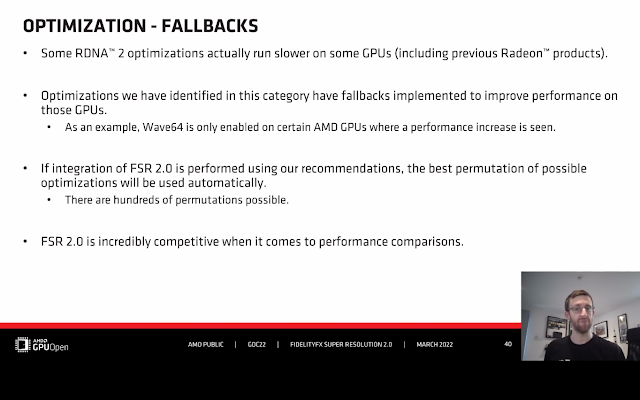 OPTIMIZATION - FALLBACKS

• Some RDNA™ 2 optimizations actually run slower on some GPUs (including previous Radeon™ products).

• Optimizations we have identified in this category have fallbacks implemented to improve performance on those GPUs.
  • As an example, Wave64 is only enabled on certain AMD GPUs where a performance increase is seen.

• If integration of FSR 2.0 is performed using our recommendations, the best permutation of possible optimizations will be used automatically.
  • There are hundreds of permutations possible.

• FSR 2.0 is incredibly competitive when it comes to performance comparisons.

AMD GPUOpen

AMD PUBLIC | GDC22 | FIDELITYFX SUPER RESOLUTION 2.0 | MARCH 2022

40